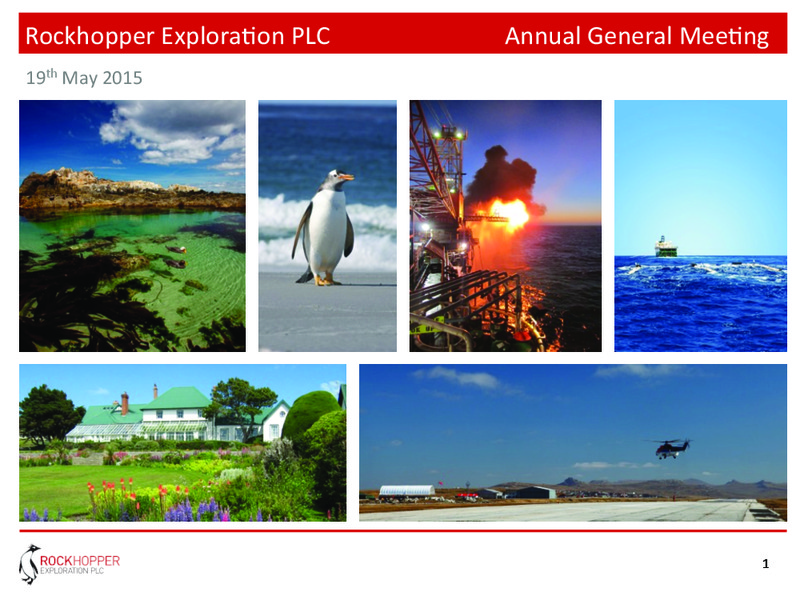 Rockhopper Exploration PLC Annual General Meeting

19$^{th}$ May 2015

ROCKHOPPER EXPLORATION PLC

1